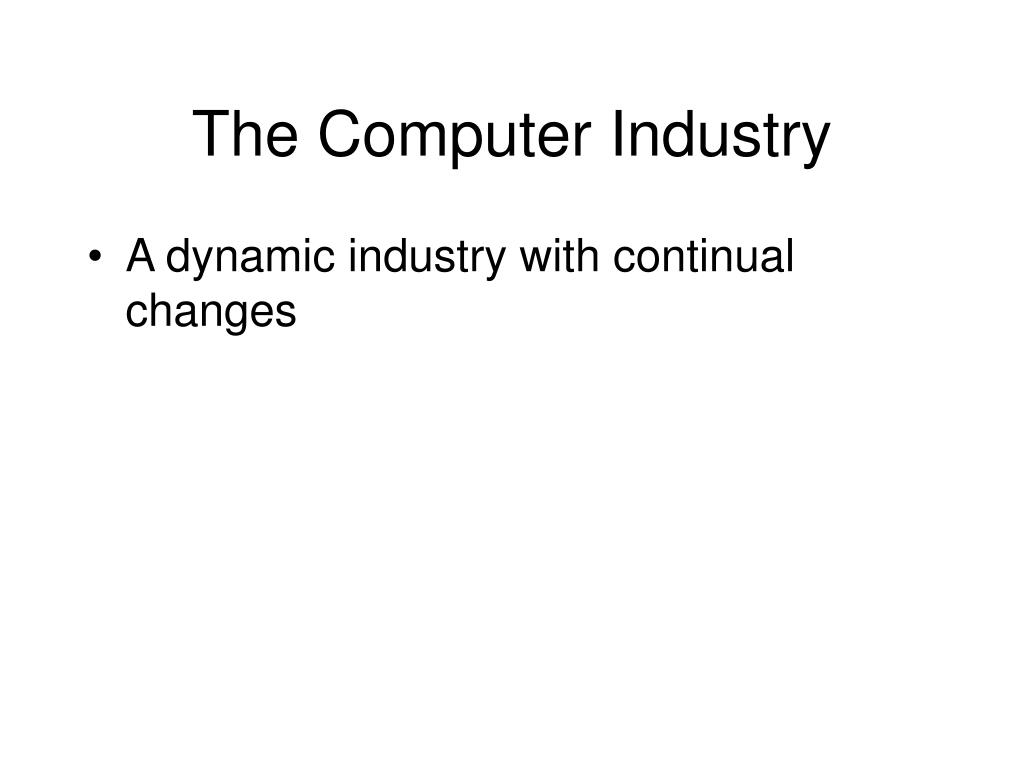 The Computer Industry

• A dynamic industry with continual changes